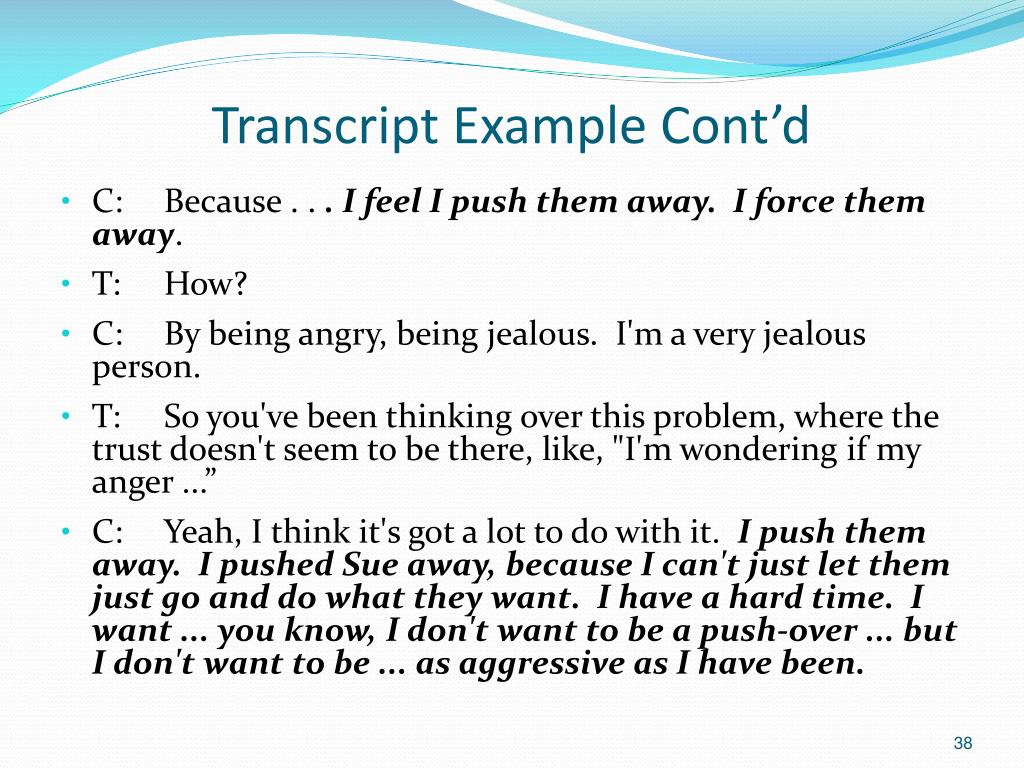 Transcript Example Cont’d

• C: Because . . . I feel I push them away. I force them away.

• T: How?

• C: By being angry, being jealous. I'm a very jealous person.

• T: So you've been thinking over this problem, where the trust doesn't seem to be there, like, "I'm wondering if my anger ...”

• C: Yeah, I think it's got a lot to do with it. I push them away. I pushed Sue away, because I can't just let them just go and do what they want. I have a hard time. I want ... you know, I don't want to be a push-over ... but I don't want to be ... as aggressive as I have been.

38